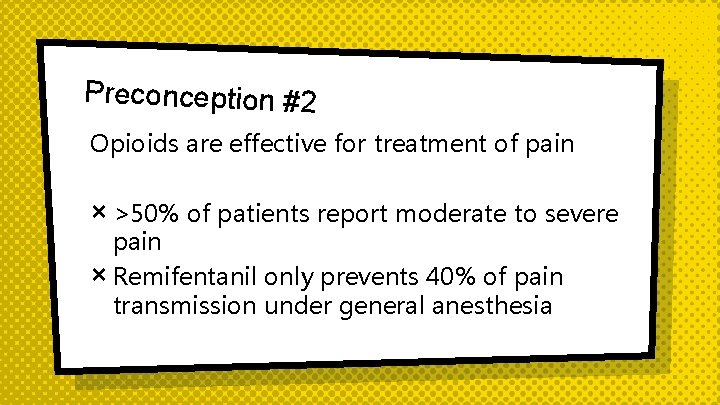 Preconception #2

Opioids are effective for treatment of pain

× >50% of patients report moderate to severe pain

× Remifentanil only prevents 40% of pain transmission under general anesthesia